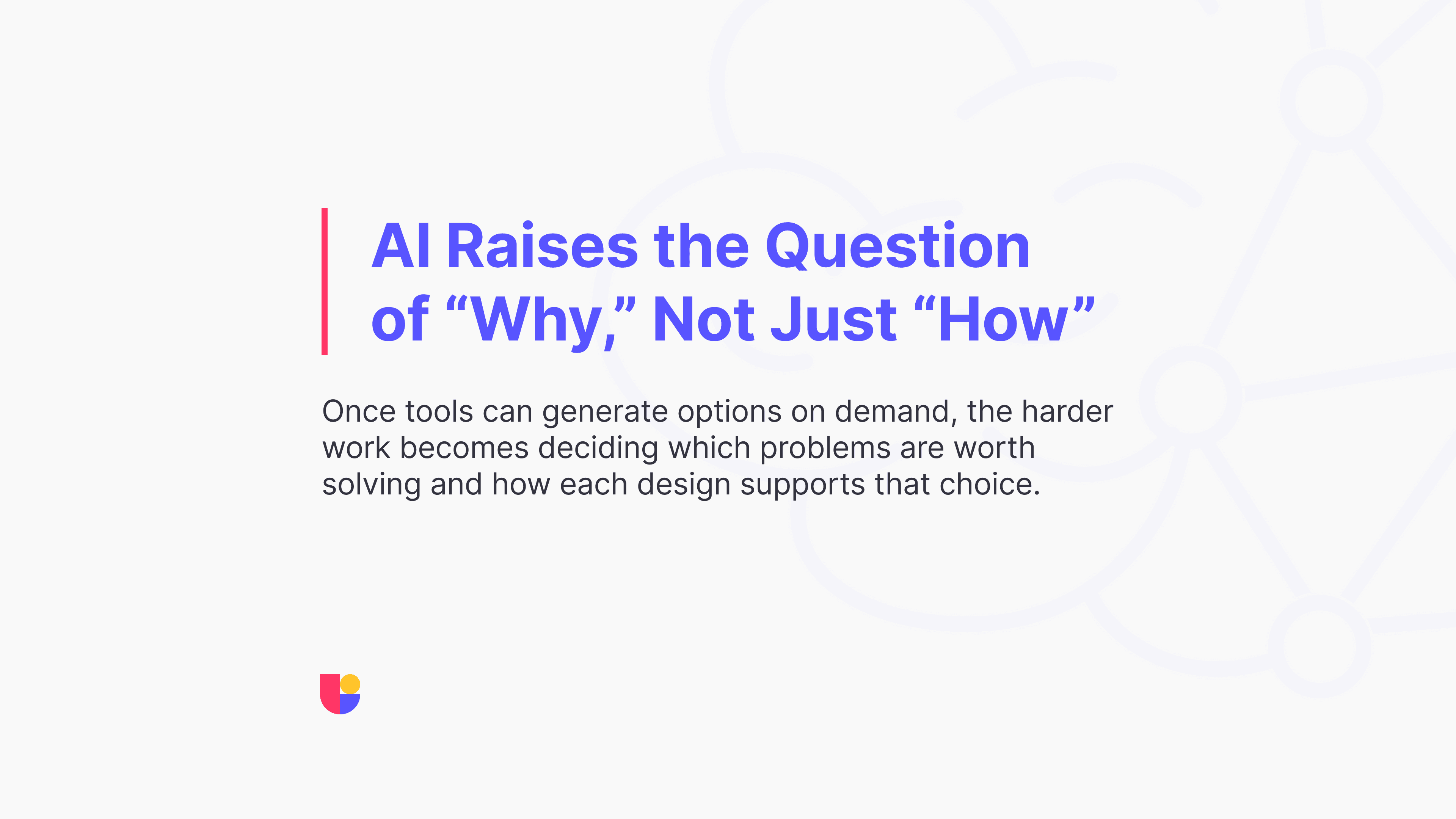 AI Raises the Question of “Why,” Not Just “How”

Once tools can generate options on demand, the harder work becomes deciding which problems are worth solving and how each design supports that choice.